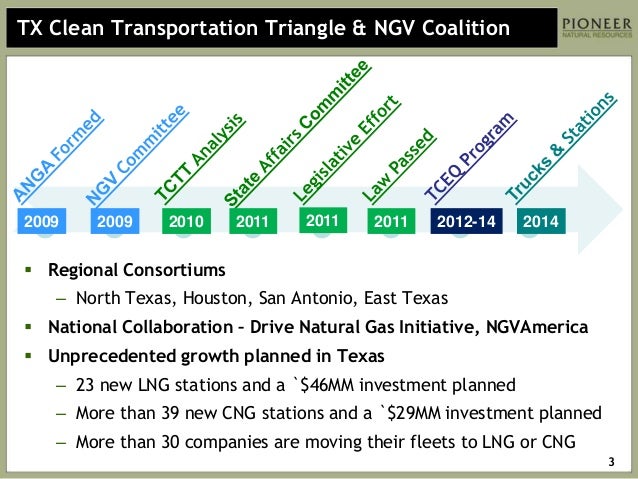 TX Clean Transportation Triangle & NGV Coalition

PIONEER
NATURAL RESOURCES

ANGA Formed
2009

NGV Committee
2009

TCTT Analysis
2010

State Affairs Committee
2011

Legislative Effort
2011

Law Passed
2011

TCEQ Program
2012-14

Trucks & Stations
2014

▪ Regional Consortiums
– North Texas, Houston, San Antonio, East Texas

▪ National Collaboration – Drive Natural Gas Initiative, NGVAmerica

▪ Unprecedented growth planned in Texas
– 23 new LNG stations and a `$46MM investment planned
– More than 39 new CNG stations and a `$29MM investment planned
– More than 30 companies are moving their fleets to LNG or CNG

3